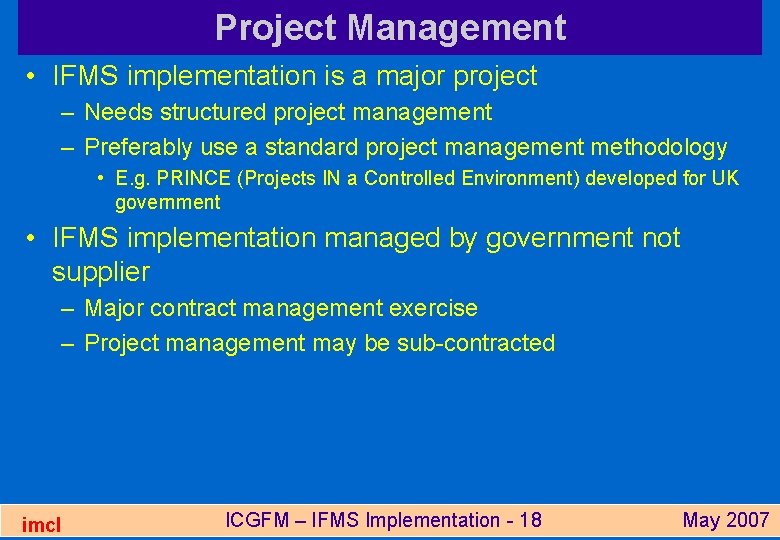 Project Management

• IFMS implementation is a major project
– Needs structured project management
– Preferably use a standard project management methodology
• E.g. PRINCE (Projects IN a Controlled Environment) developed for UK government

• IFMS implementation managed by government not supplier
– Major contract management exercise
– Project management may be sub-contracted

imcl ICGFM – IFMS Implementation - 18 May 2007